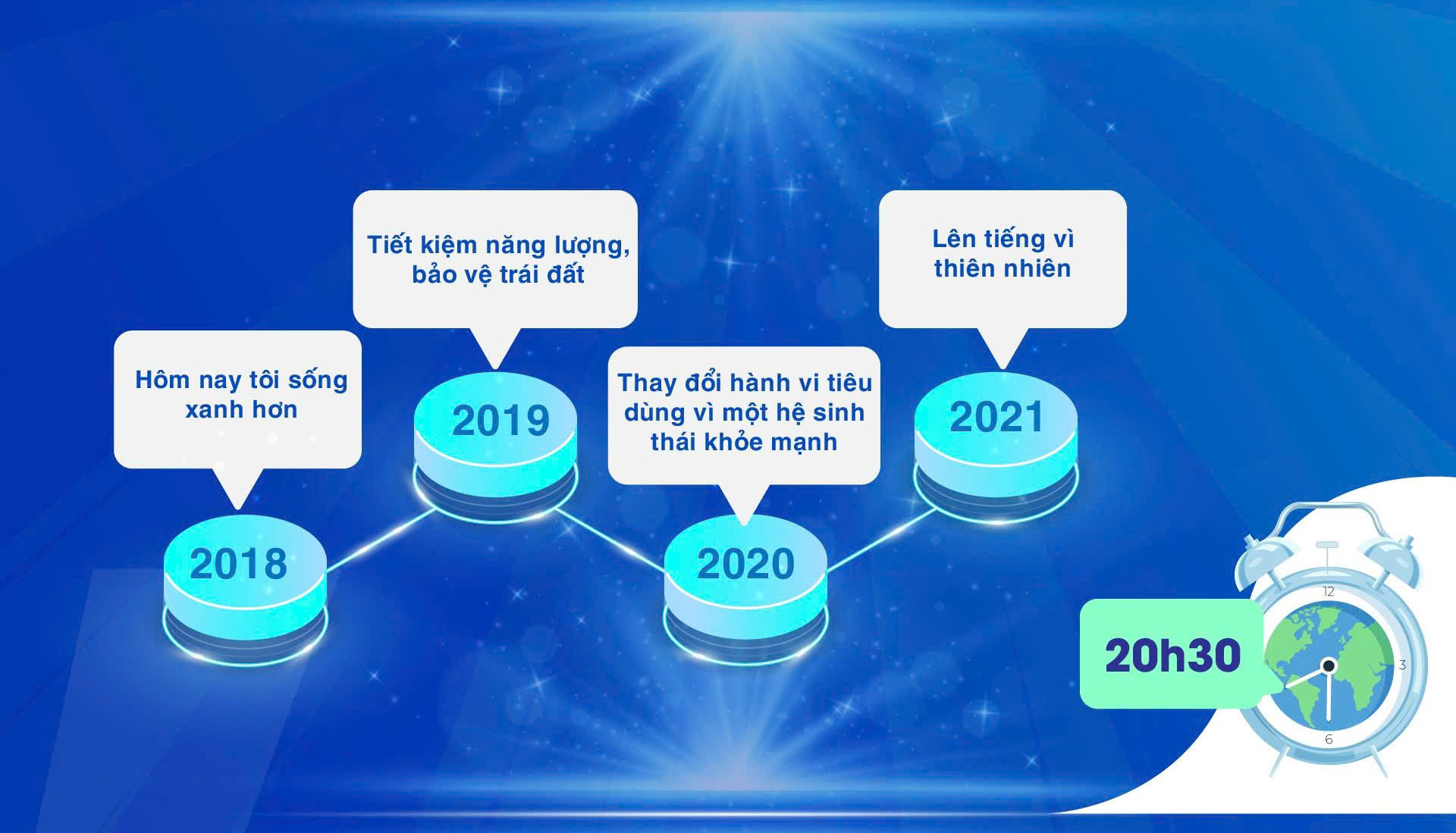 Hôm nay tôi sống xanh hơn

2018

Tiết kiệm năng lượng, bảo vệ trái đất

2019

Thay đổi hành vi tiêu dùng vì một hệ sinh thái khỏe mạnh

2020

Lên tiếng vì thiên nhiên

2021

20h30

12

3

6